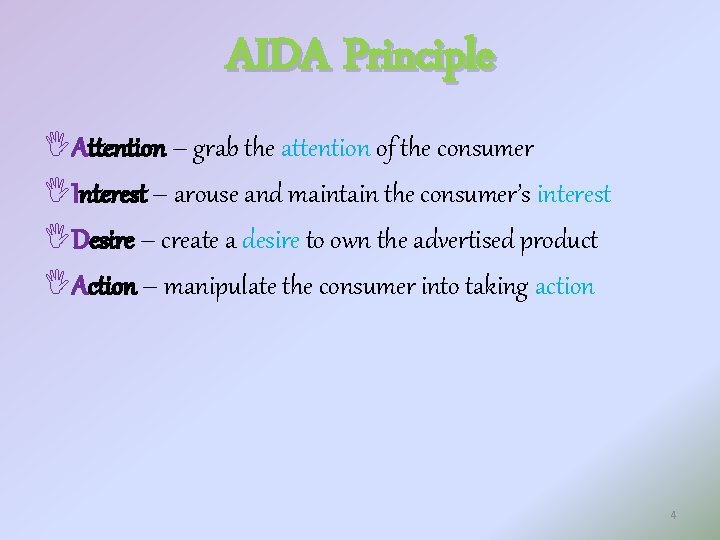 AIDA Principle

Attention – grab the attention of the consumer

Interest – arouse and maintain the consumer's interest

Desire – create a desire to own the advertised product

Action – manipulate the consumer into taking action

4